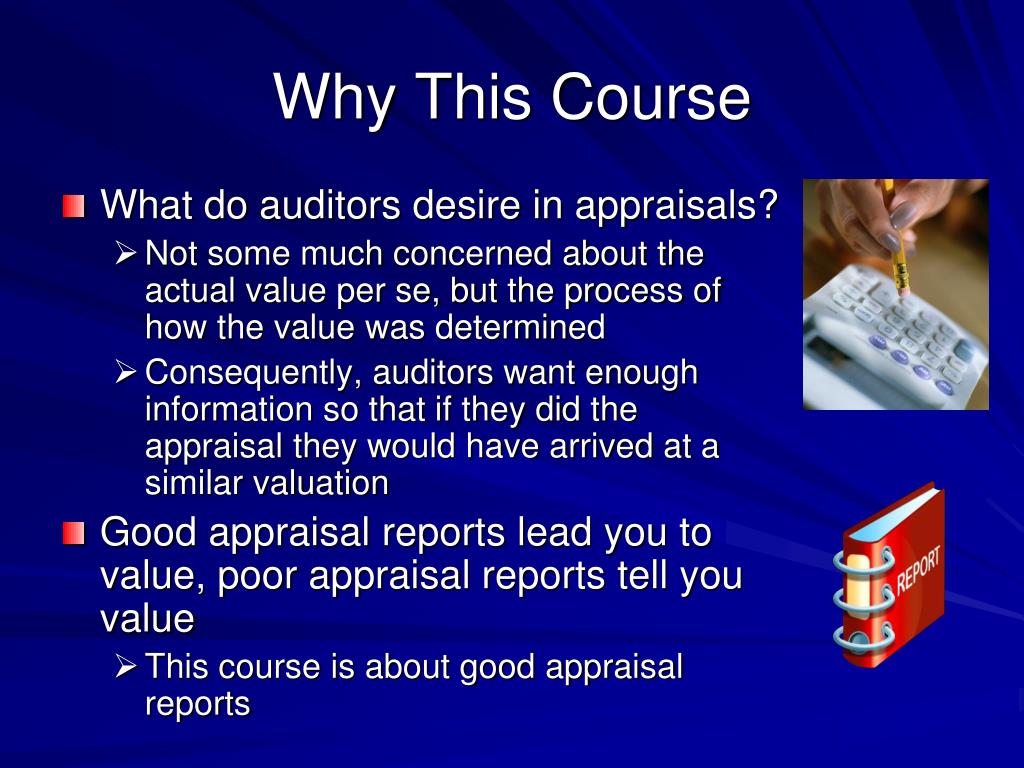 Why This Course

What do auditors desire in appraisals?

Not some much concerned about the actual value per se, but the process of how the value was determined

Consequently, auditors want enough information so that if they did the appraisal they would have arrived at a similar valuation

Good appraisal reports lead you to value, poor appraisal reports tell you value

This course is about good appraisal reports

REPORT